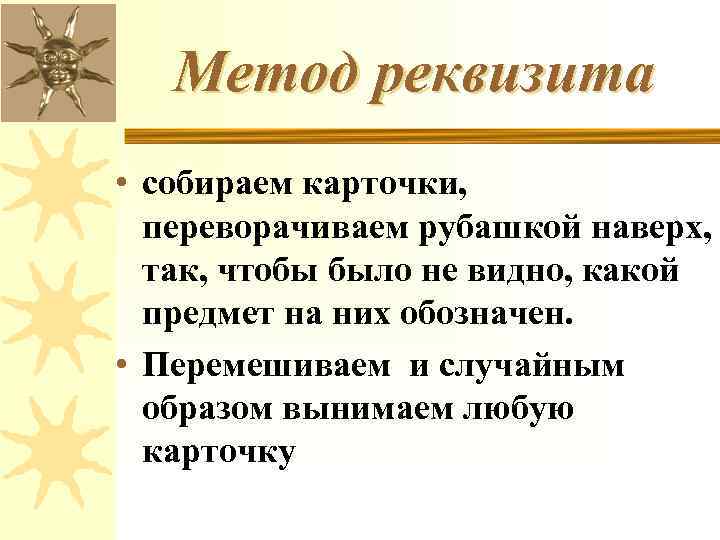 Метод реквизита

• собираем карточки, переворачиваем рубашкой наверх, так, чтобы было не видно, какой предмет на них обозначен.
• Перемешиваем и случайным образом вынимаем любую карточку